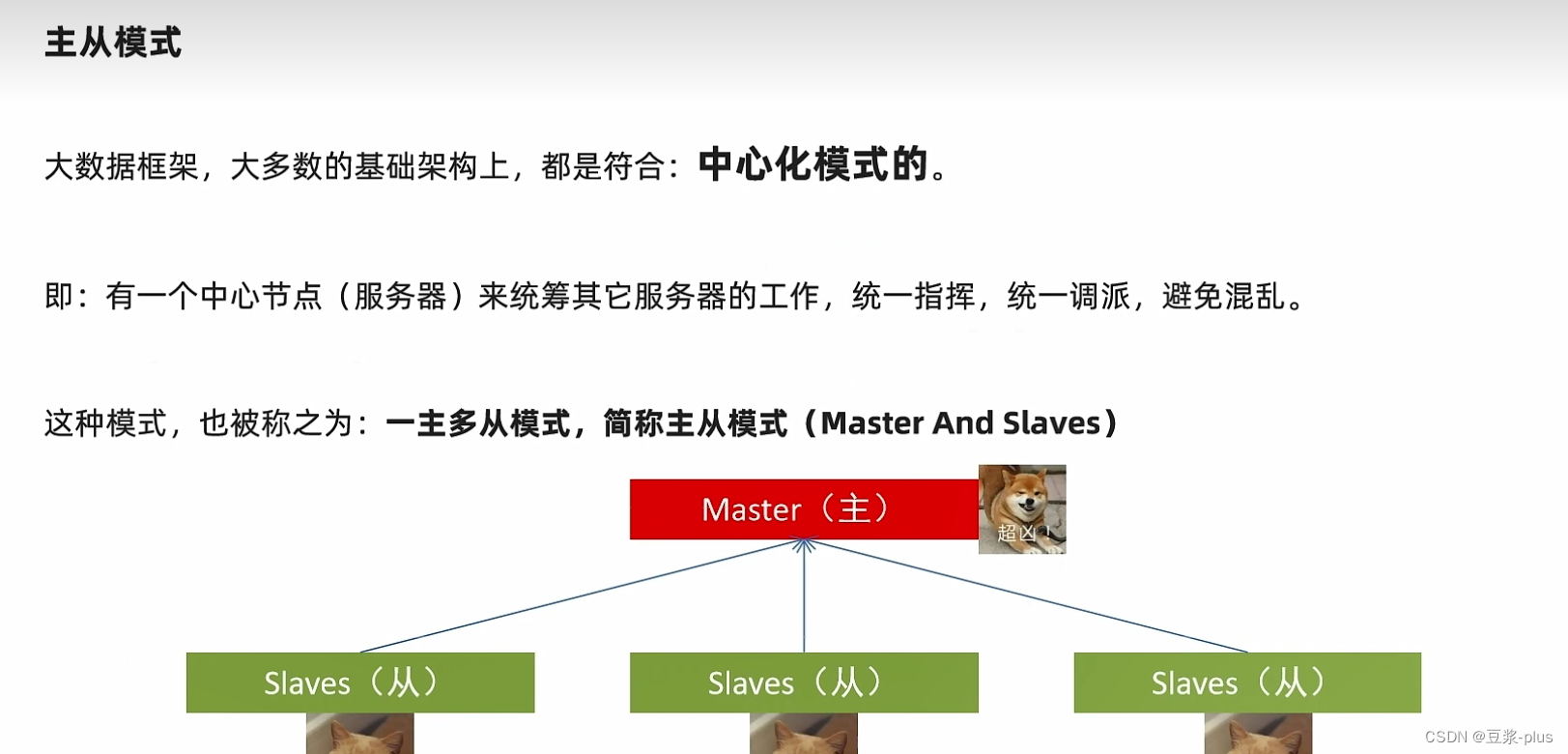 主从模式

大数据框架，大多数的基础架构上，都是符合：中心化模式的。

即：有一个中心节点（服务器）来统筹其它服务器的工作，统一指挥，统一调派，避免混乱。

这种模式，也被称之为：一主多从模式，简称主从模式（Master And Slaves）

Master（主）

超凶！

Slaves（从）

Slaves（从）

Slaves（从）

CSDN @豆浆-plus